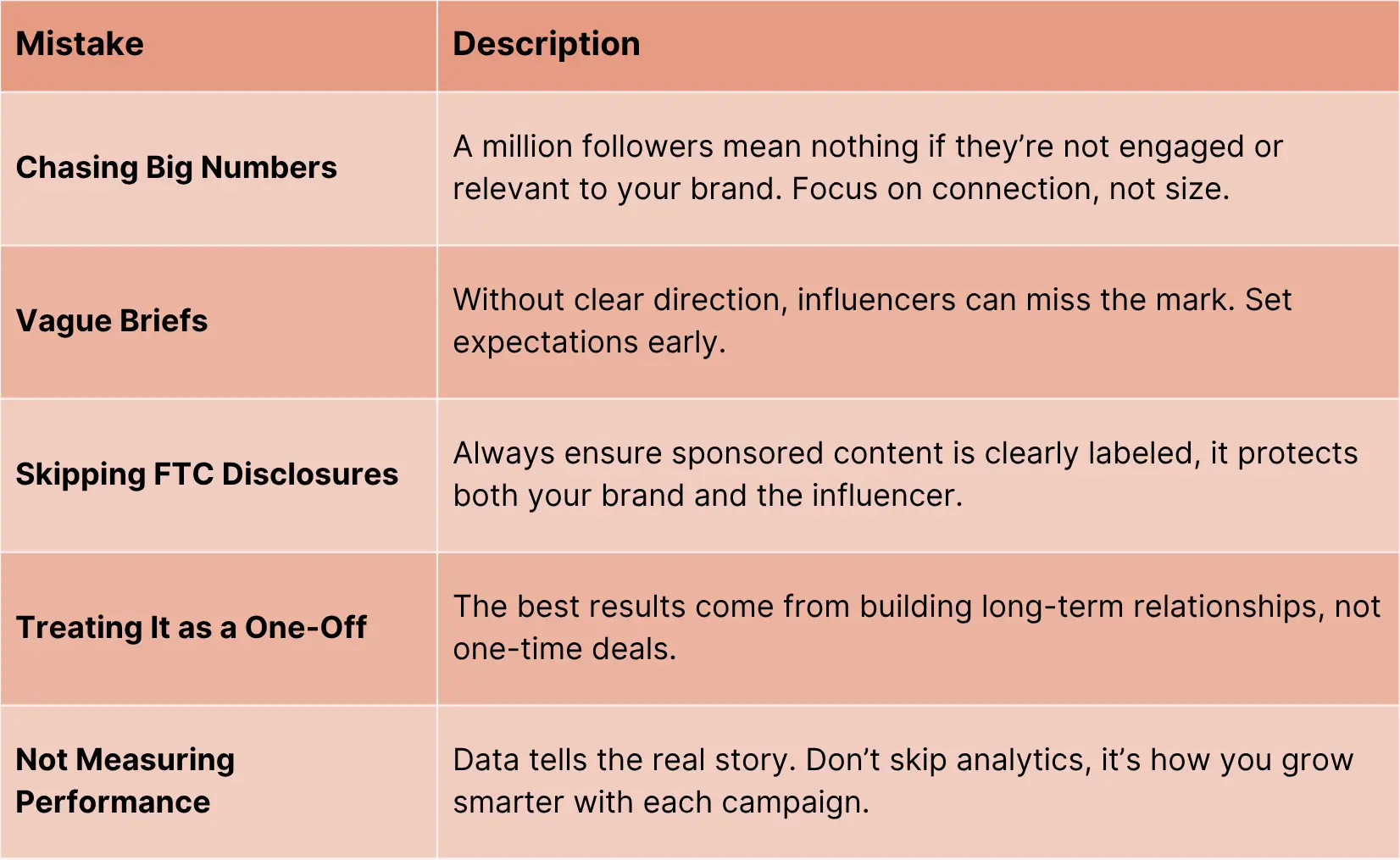 | Mistake | Description |
|---|---|
| Chasing Big Numbers | A million followers mean nothing if they’re not engaged or relevant to your brand. Focus on connection, not size. |
| Vague Briefs | Without clear direction, influencers can miss the mark. Set expectations early. |
| Skipping FTC Disclosures | Always ensure sponsored content is clearly labeled, it protects both your brand and the influencer. |
| Treating It as a One-Off | The best results come from building long-term relationships, not one-time deals. |
| Not Measuring Performance | Data tells the real story. Don’t skip analytics, it’s how you grow smarter with each campaign. |